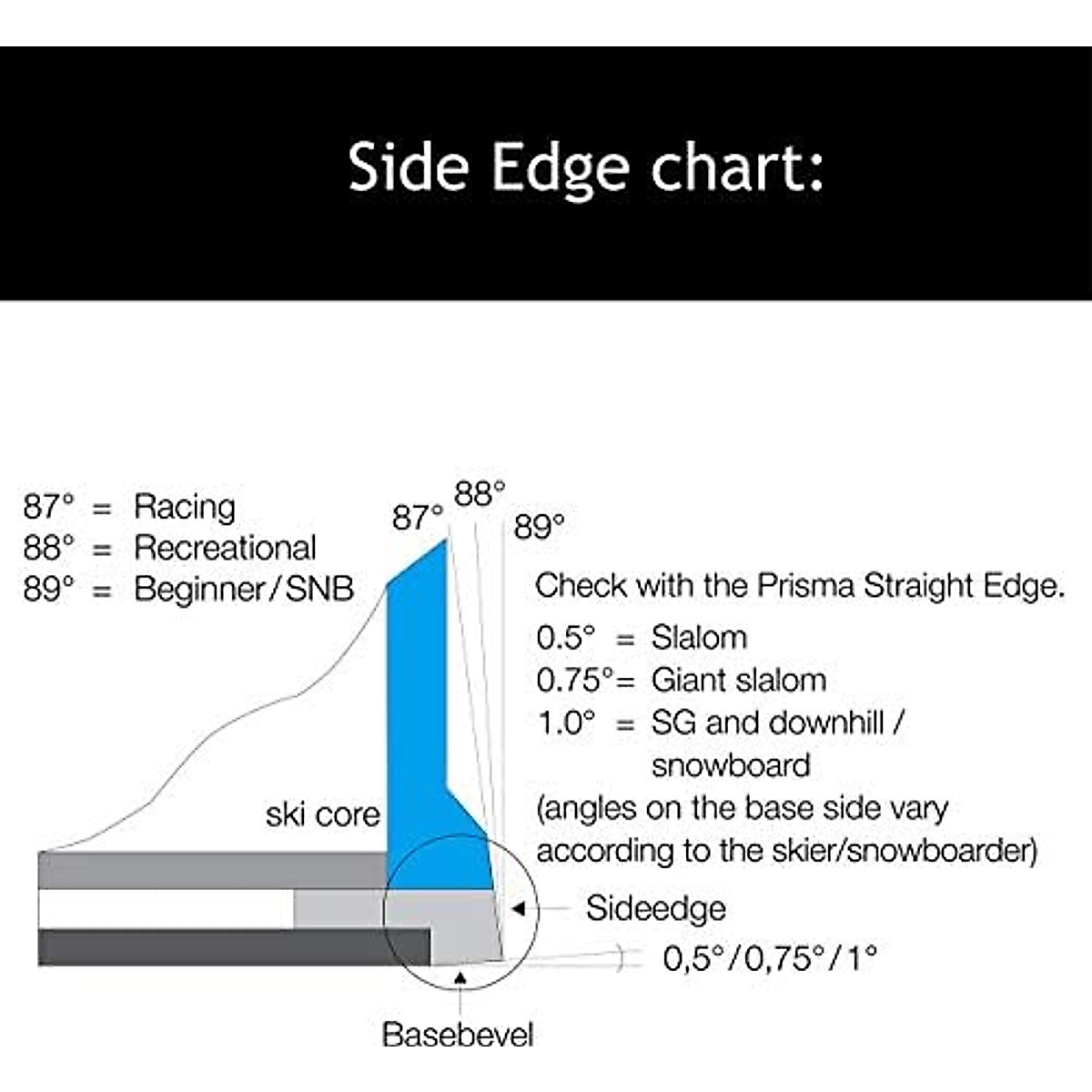 Side Edge chart:

87° = Racing
88° = Recreational
89° = Beginner/SNB

87° 88° 89°

Check with the Prisma Straight Edge.
0.5° = Slalom
0.75°= Giant slalom
1.0° = SG and downhill / snowboard
(angles on the base side vary according to the skier/snowboarder)

ski core

Sideedge

0,5°/0,75°/1°

Basebevel